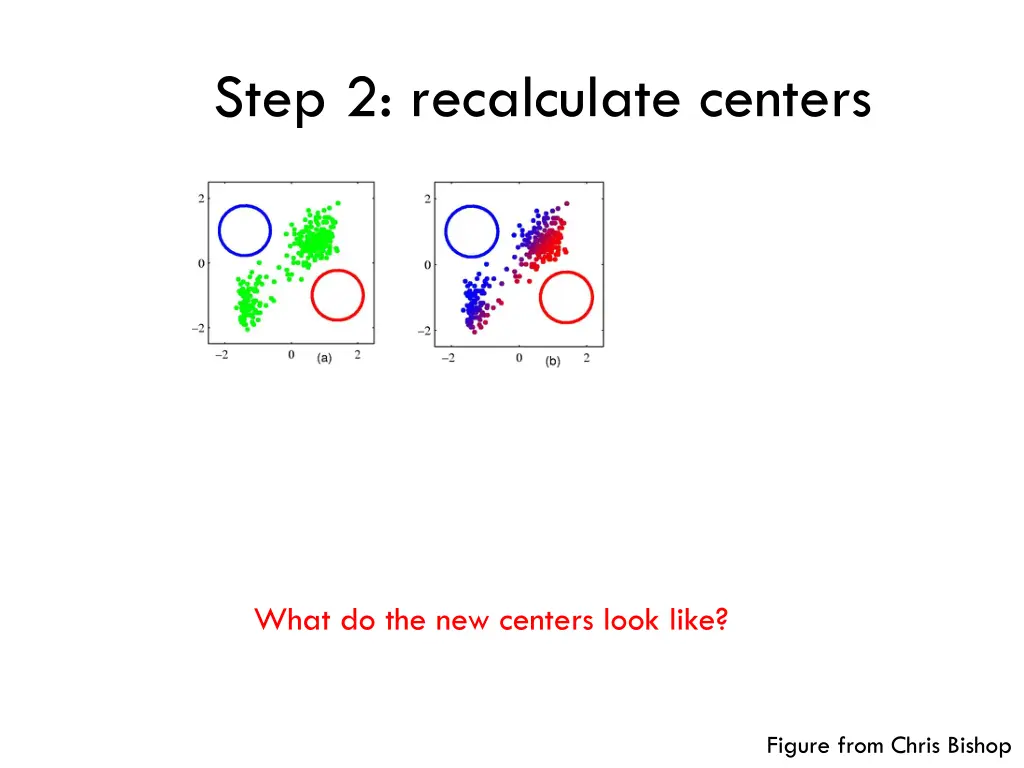 Step 2: recalculate centers

2
0
−2
−2 0 2
(a)

2
0
−2
−2 0 2
(b)

What do the new centers look like?

Figure from Chris Bishop